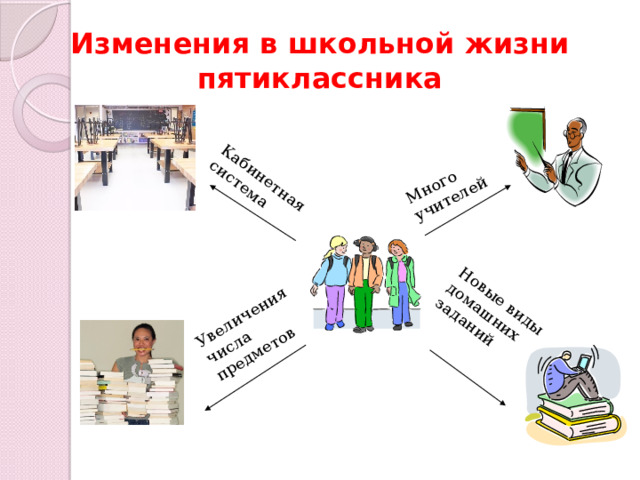 Изменения в школьной жизни пятиклассника

Кабинетная система

Много учителей

Увеличения числа предметов

Новые виды домашних заданий